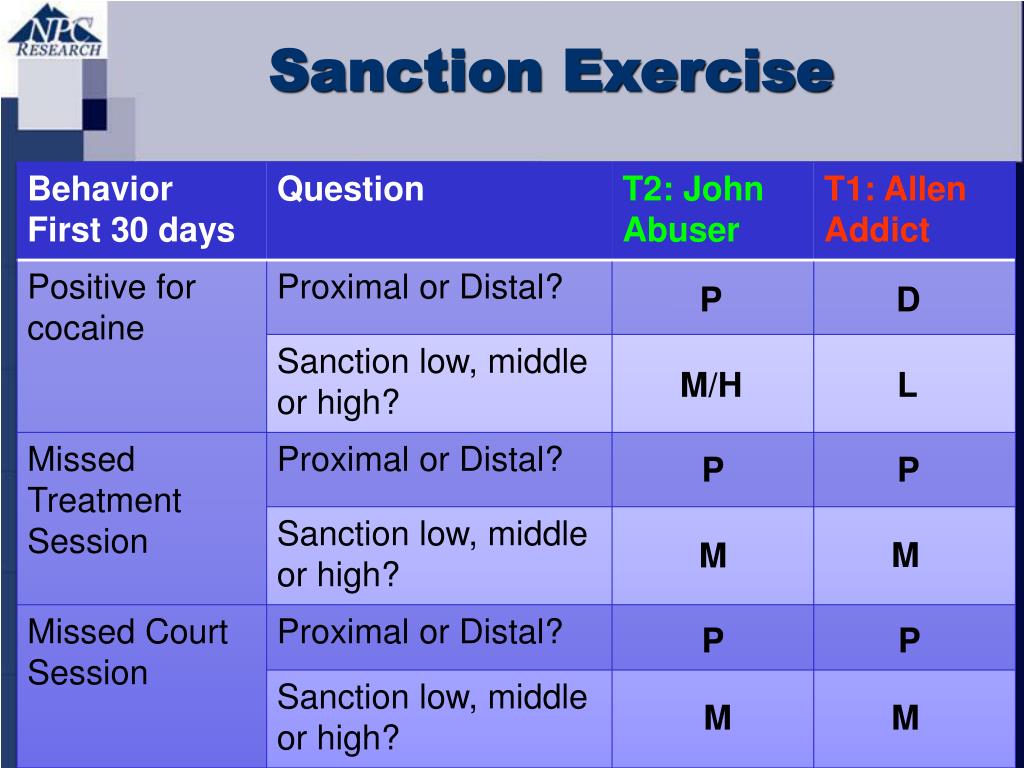 NPC RESEARCH

Sanction Exercise

| Behavior First 30 days | Question | T2: John Abuser | T1: Allen Addict |
|---|---|---|---|
| Positive for cocaine | Proximal or Distal? | P | D |
| | Sanction low, middle or high? | M/H | L |
| Missed Treatment Session | Proximal or Distal? | P | P |
| | Sanction low, middle or high? | M | M |
| Missed Court Session | Proximal or Distal? | P | P |
| | Sanction low, middle or high? | M | M |